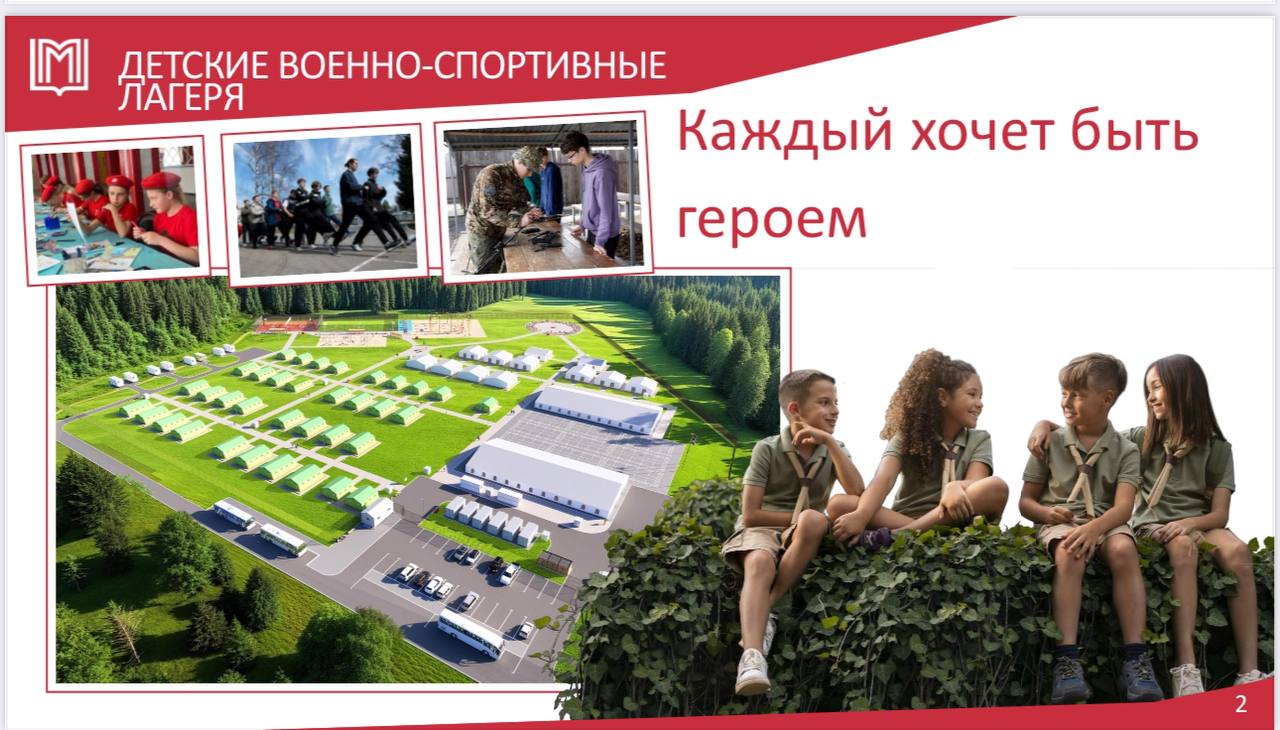 ДЕТСКИЕ ВОЕННО-СПОРТИВНЫЕ ЛАГЕРЯ

Каждый хочет быть героем

2